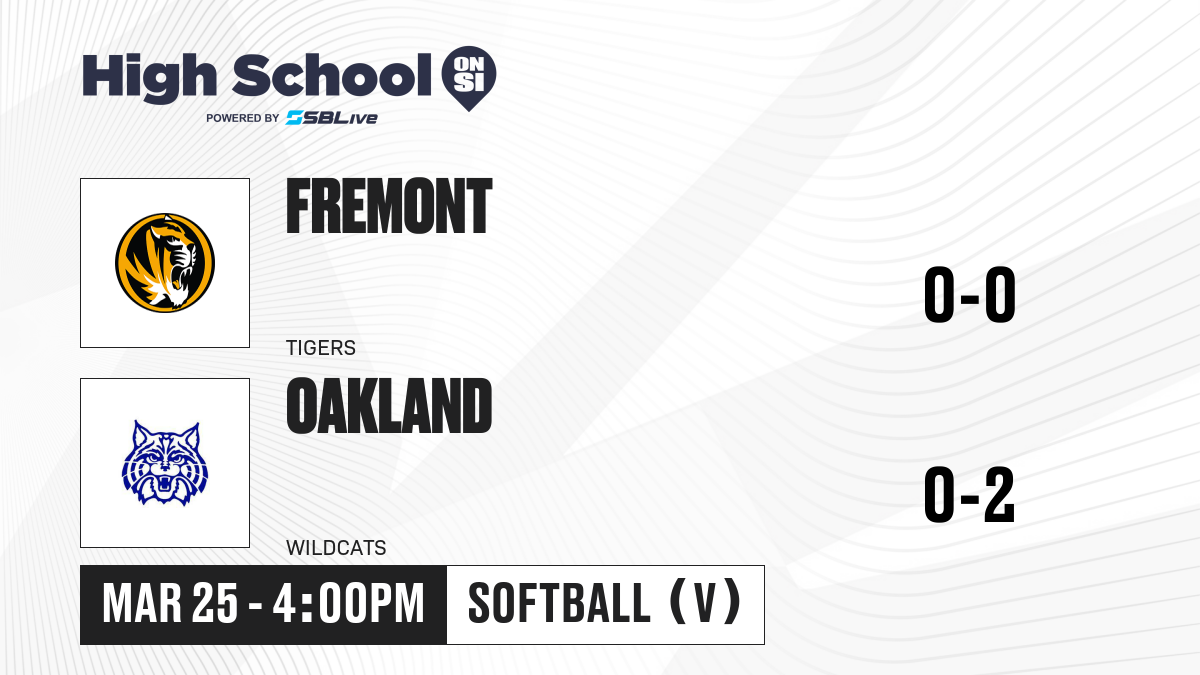 High School ON SI
POWERED BY SBLive

FREMONT
TIGERS

0-0

OAKLAND
WILDCATS

0-2

MAR 25 - 4:00PM

SOFTBALL (V)